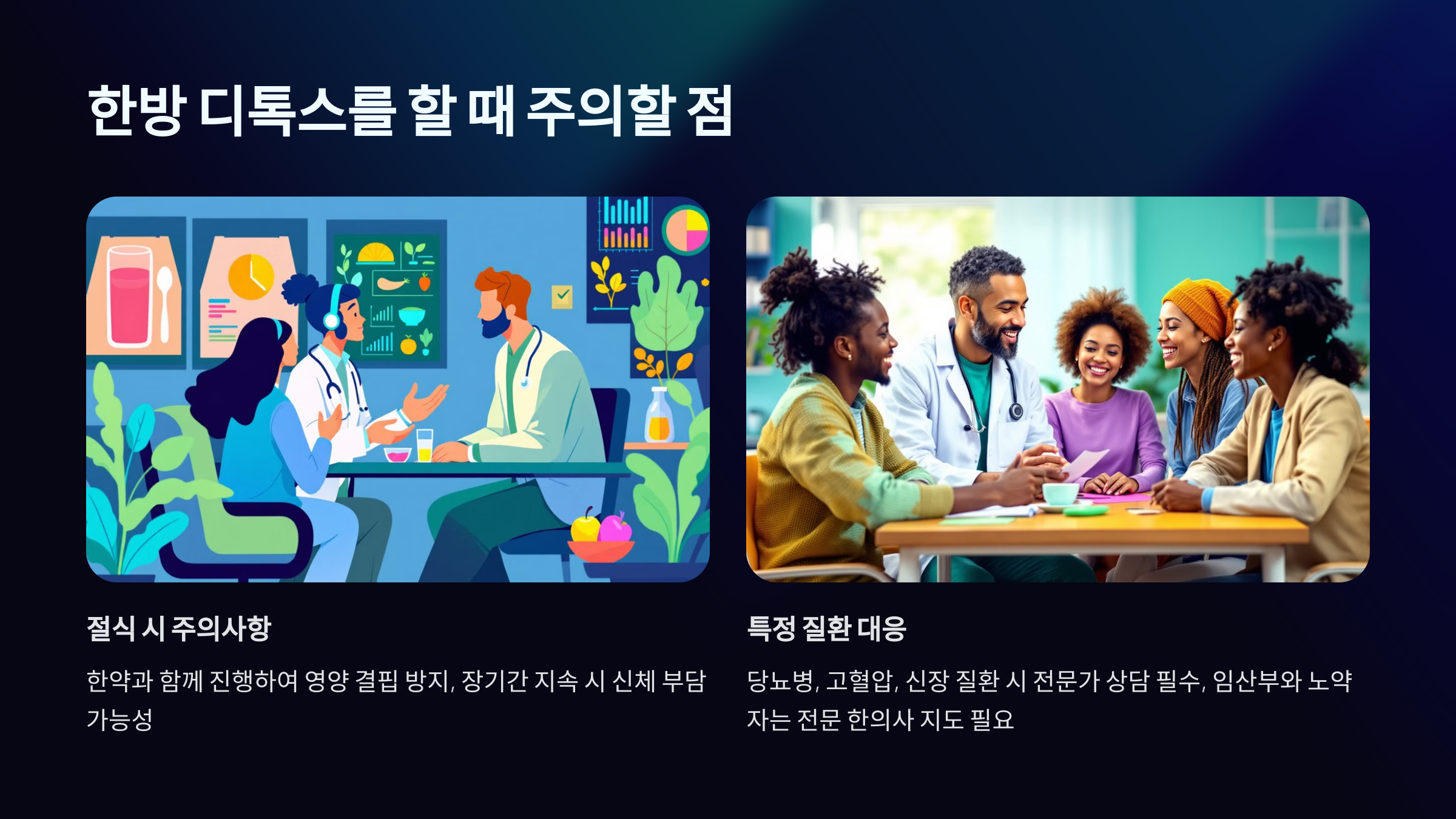 한방 디톡스를 할 때 주의할 점

절식 시 주의사항

한약과 함께 진행하여 영양 결핍 방지, 장기간 지속 시 신체 부담 가능성

특정 질환 대응

당뇨병, 고혈압, 신장 질환 시 전문가 상담 필수, 임산부와 노약자는 전문 한의사 지도 필요